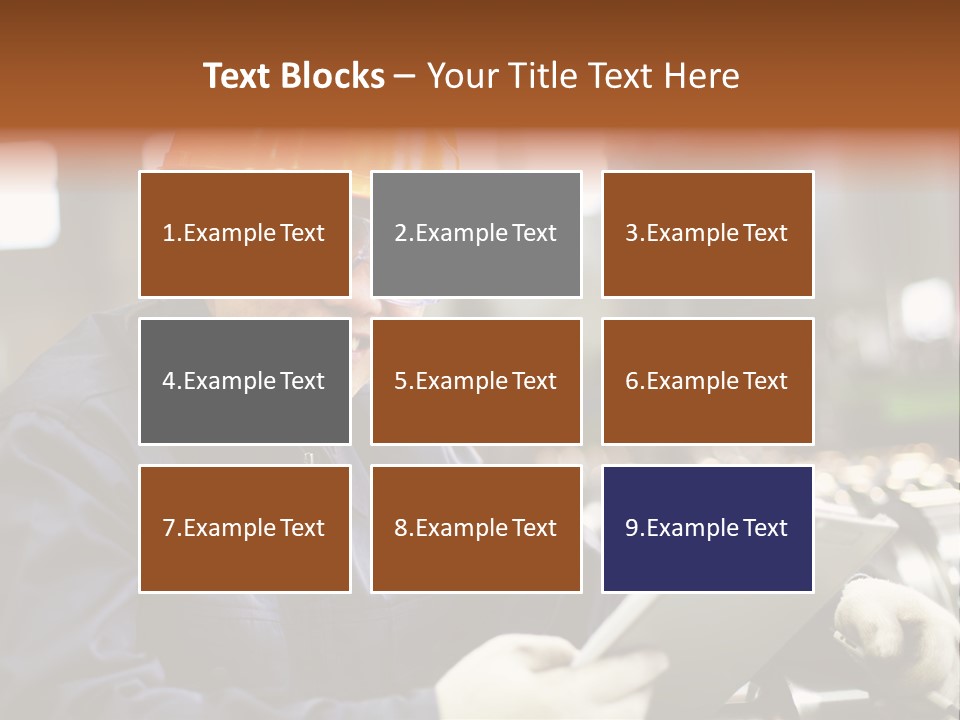 Text Blocks – Your Title Text Here

1.Example Text

2.Example Text

3.Example Text

4.Example Text

5.Example Text

6.Example Text

7.Example Text

8.Example Text

9.Example Text